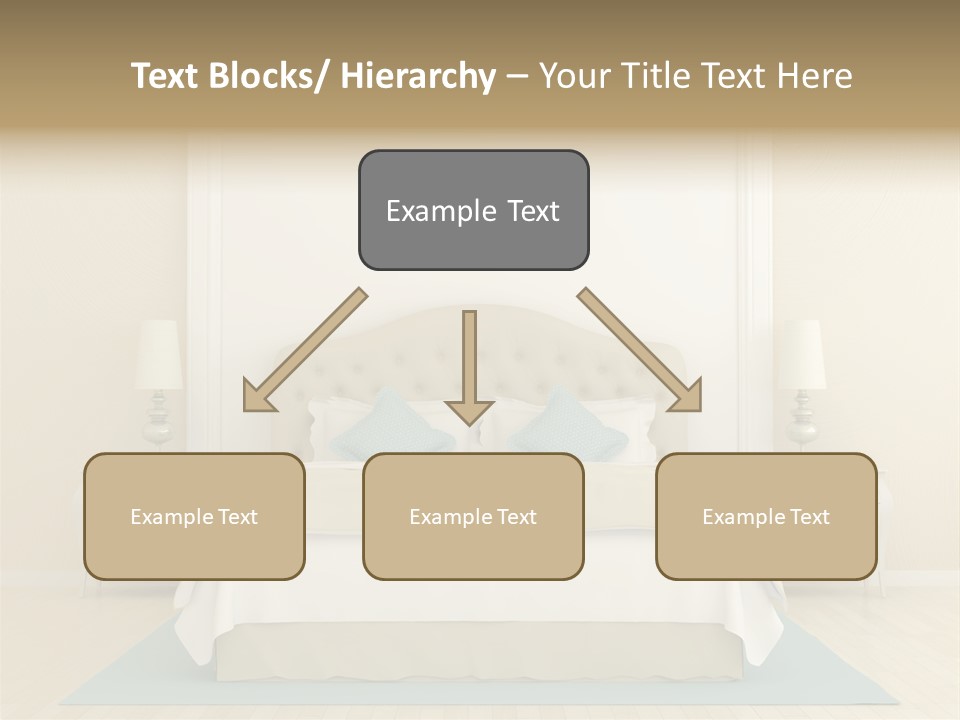 Text Blocks/ Hierarchy – Your Title Text Here

Example Text

Example Text

Example Text

Example Text